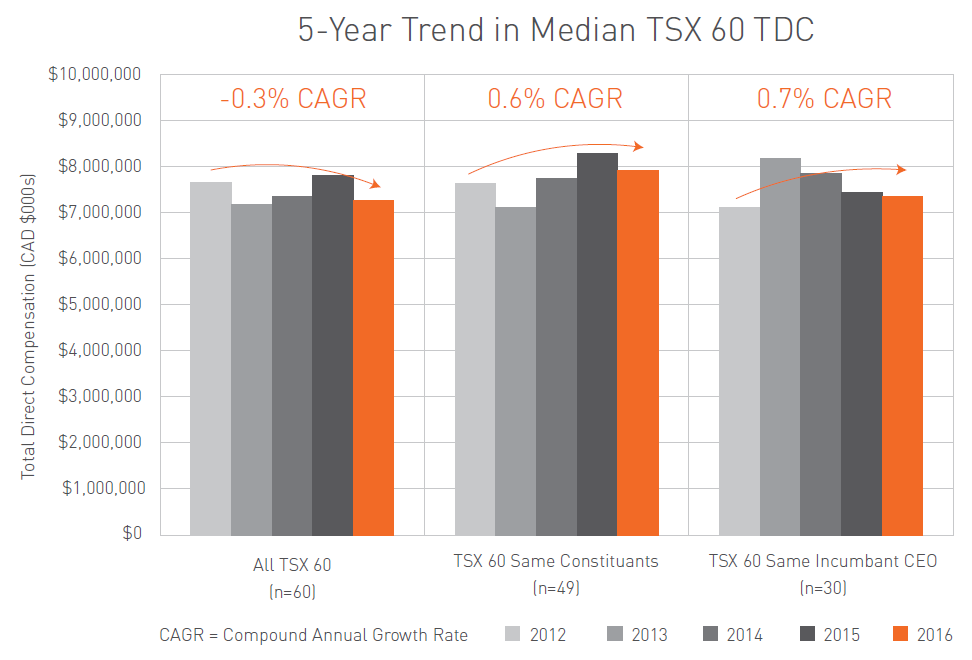 5-Year Trend in Median TSX 60 TDC

Total Direct Compensation (CAD $000s)

$10,000,000
$9,000,000
$8,000,000
$7,000,000
$6,000,000
$5,000,000
$4,000,000
$3,000,000
$2,000,000
$1,000,000
$0

-0.3% CAGR
0.6% CAGR
0.7% CAGR

All TSX 60
(n=60)

TSX 60 Same Constituants
(n=49)

TSX 60 Same Incumbant CEO
(n=30)

CAGR = Compound Annual Growth Rate
2012
2013
2014
2015
2016